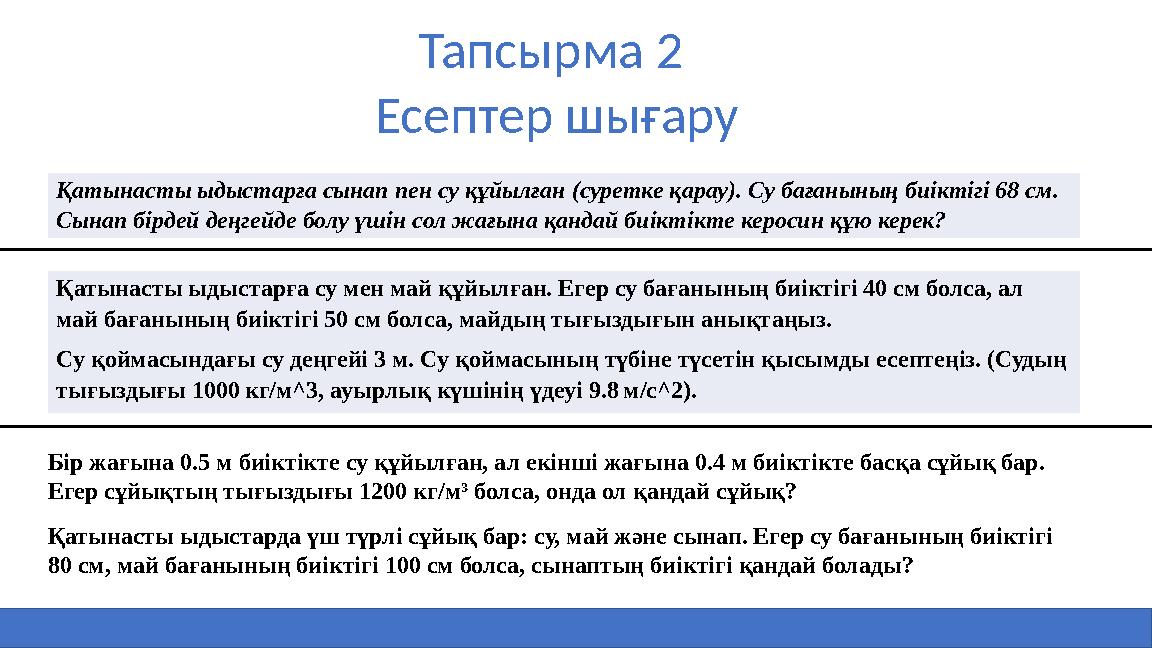 Тапсырма 2
Есептер шығару

Қатынасты ыдыстарға сынап пен су құйылған (суретке қарау). Су бағанының биіктігі 68 см. Сынап бірдей деңгейде болу үшін сол жағына қандай биіктікте керосин құю керек?

Қатынасты ыдыстарға су мен май құйылған. Егер су бағанының биіктігі 40 см болса, ал май бағанының биіктігі 50 см болса, майдың тығыздығын анықтаңыз.

Су қоймасындағы су деңгейі 3 м. Су қоймасының түбіне түсетін қысымды есептеңіз. (Судың тығыздығы 1000 кг/м^3, ауырлық күшінің үдеуі 9.8 м/с^2).

Бір жағына 0.5 м биіктікте су құйылған, ал екінші жағына 0.4 м биіктікте басқа сұйық бар. Егер сұйықтың тығыздығы 1200 кг/м³ болса, онда ол қандай сұйық?

Қатынасты ыдыстарда үш түрлі сұйық бар: су, май және сынап. Егер су бағанының биіктігі 80 см, май бағанының биіктігі 100 см болса, сынаптың биіктігі қандай болады?